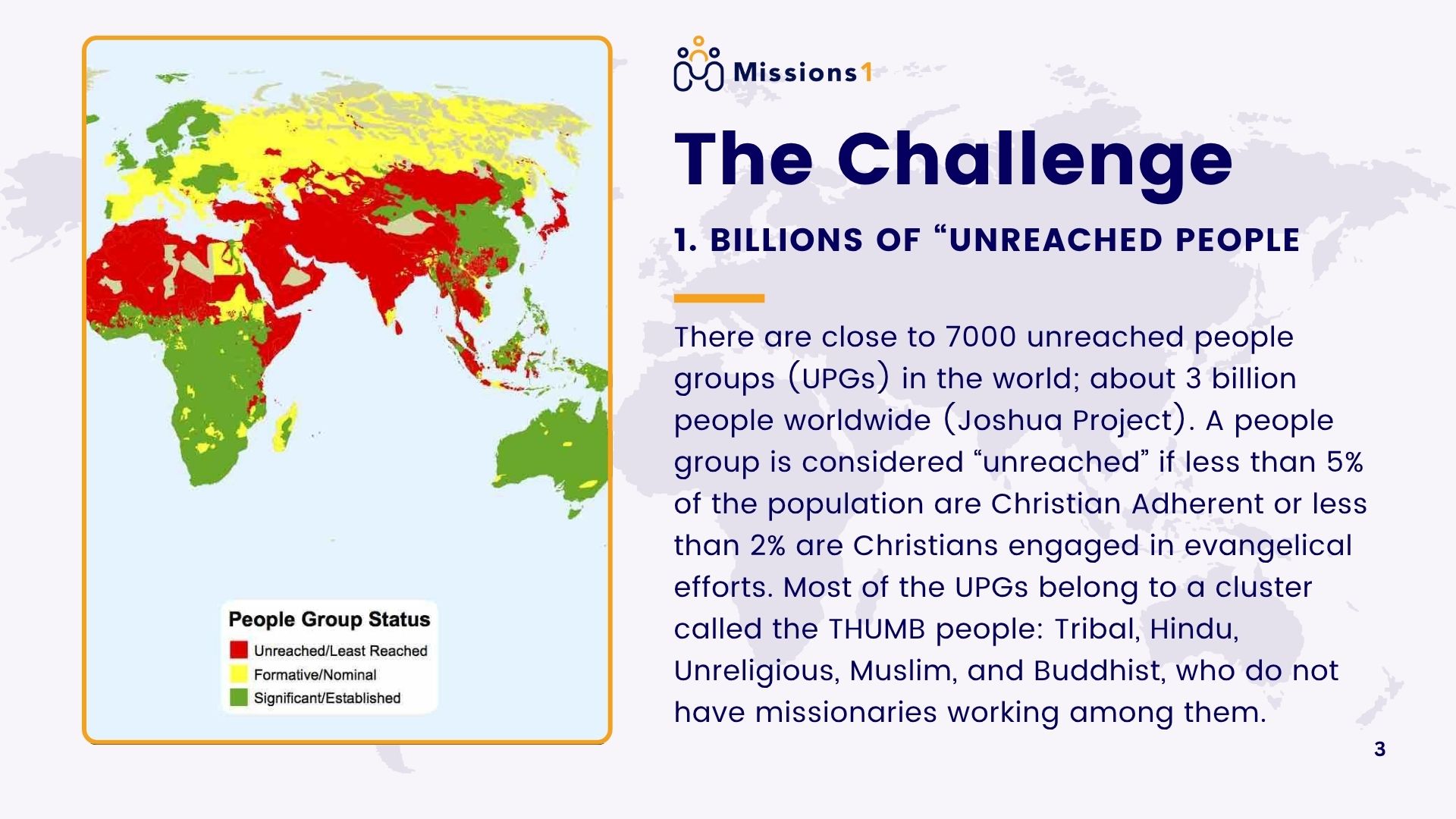 People Group Status

Unreached/Least Reached

Formative/Nominal

Significant/Established

Missions1

The Challenge

1. BILLIONS OF “UNREACHED PEOPLE

There are close to 7000 unreached people groups (UPGs) in the world; about 3 billion people worldwide (Joshua Project). A people group is considered “unreached” if less than 5% of the population are Christian Adherent or less than 2% are Christians engaged in evangelical efforts. Most of the UPGs belong to a cluster called the THUMB people: Tribal, Hindu, Unreligious, Muslim, and Buddhist, who do not have missionaries working among them.

3